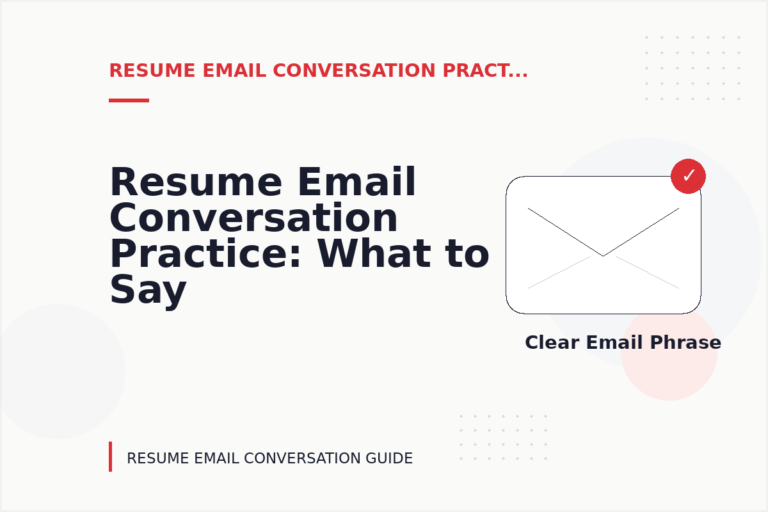 RESUME EMAIL CONVERSATION PRACT...

Resume Email Conversation Practice: What to Say

✓

Clear Email Phrase

RESUME EMAIL CONVERSATION GUIDE